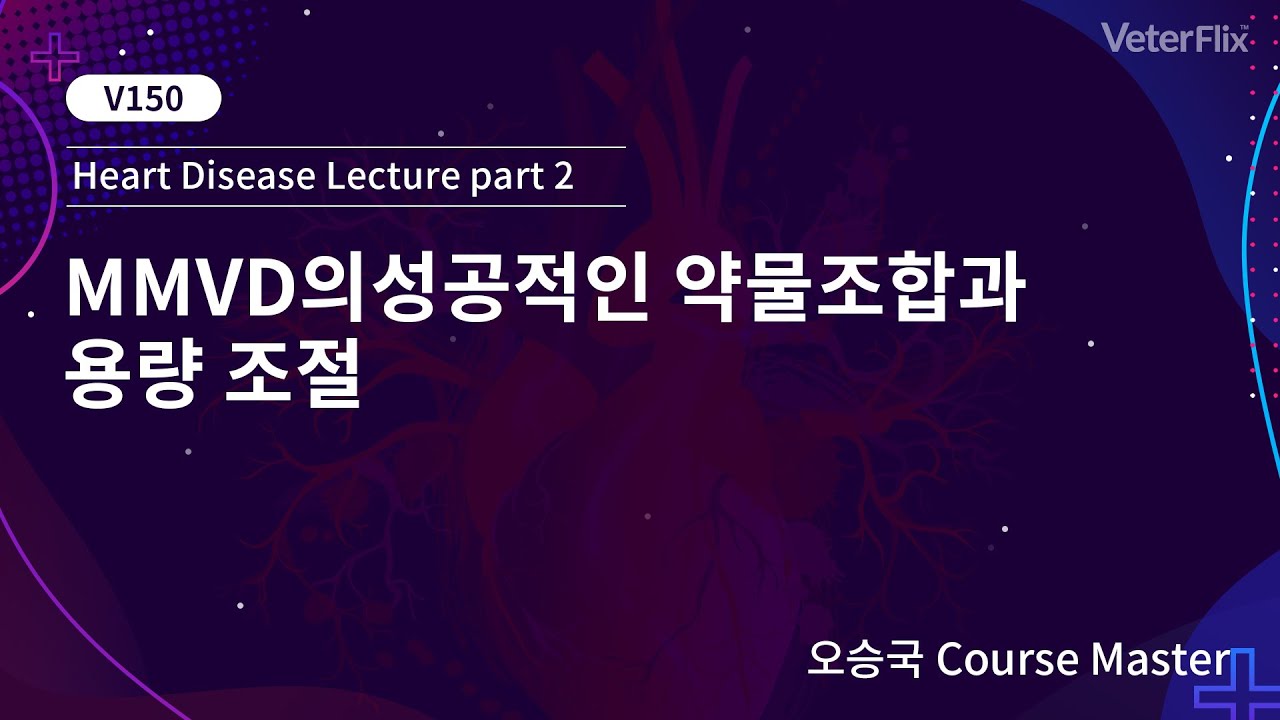 VeterFlix™

V150

Heart Disease Lecture part 2

MMVD의성공적인 약물조합과 용량 조절

오승국 Course Master